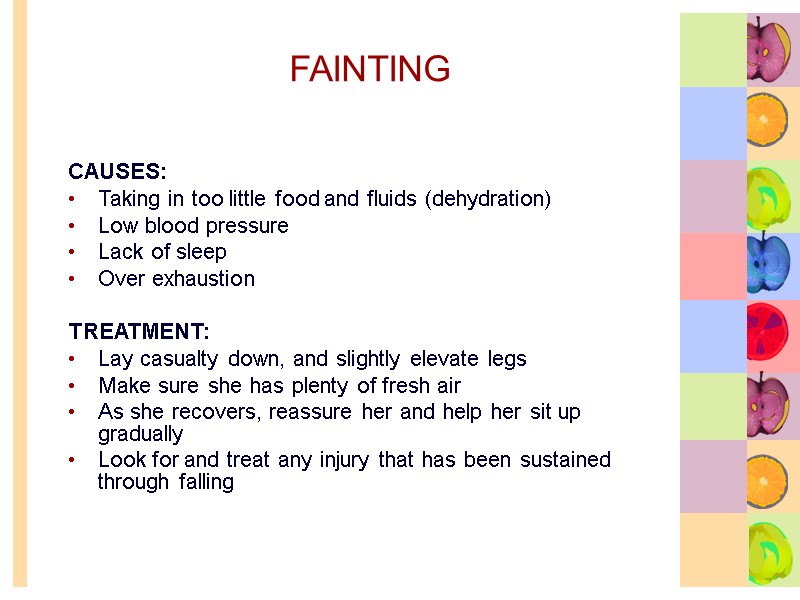 FAINTING

CAUSES:
• Taking in too little food and fluids (dehydration)
• Low blood pressure
• Lack of sleep
• Over exhaustion

TREATMENT:
• Lay casualty down, and slightly elevate legs
• Make sure she has plenty of fresh air
• As she recovers, reassure her and help her sit up gradually
• Look for and treat any injury that has been sustained through falling